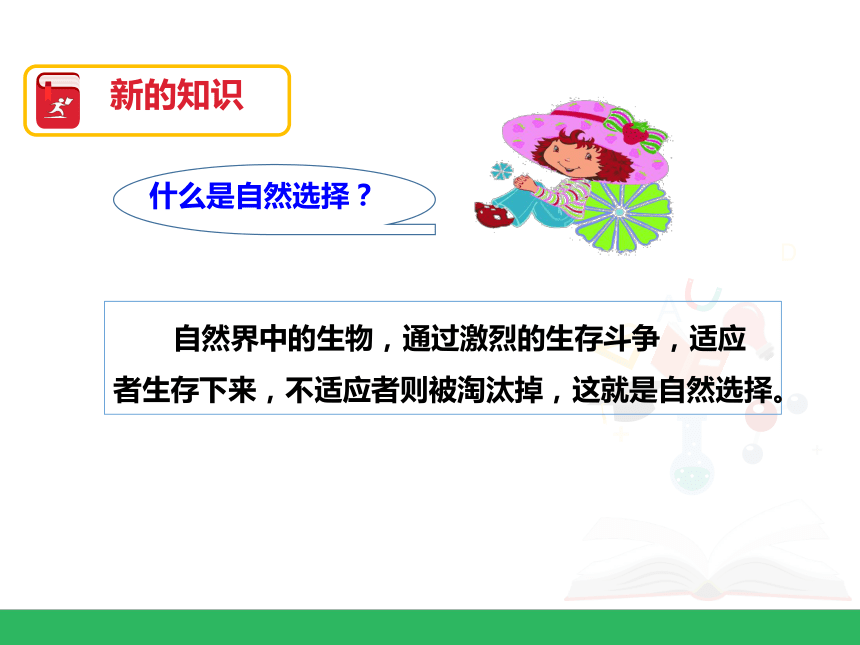 新的知识

什么是自然选择？

自然界中的生物，通过激烈的生存斗争，适应者生存下来，不适应者则被淘汰掉，这就是自然选择。